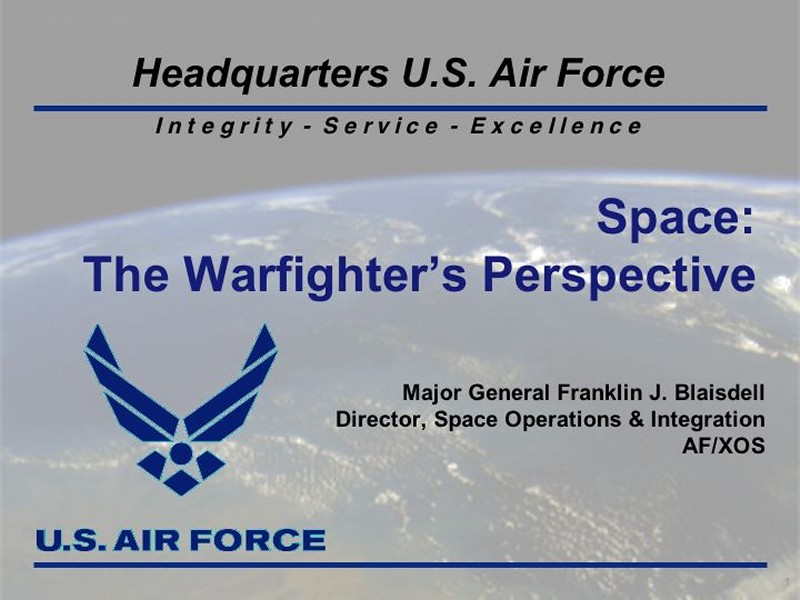 Headquarters U.S. Air Force

Integrity - Service - Excellence

Space: The Warfighter's Perspective

Major General Franklin J. Blaisdell
Director, Space Operations & Integration
AF/XOS

U.S. AIR FORCE

1